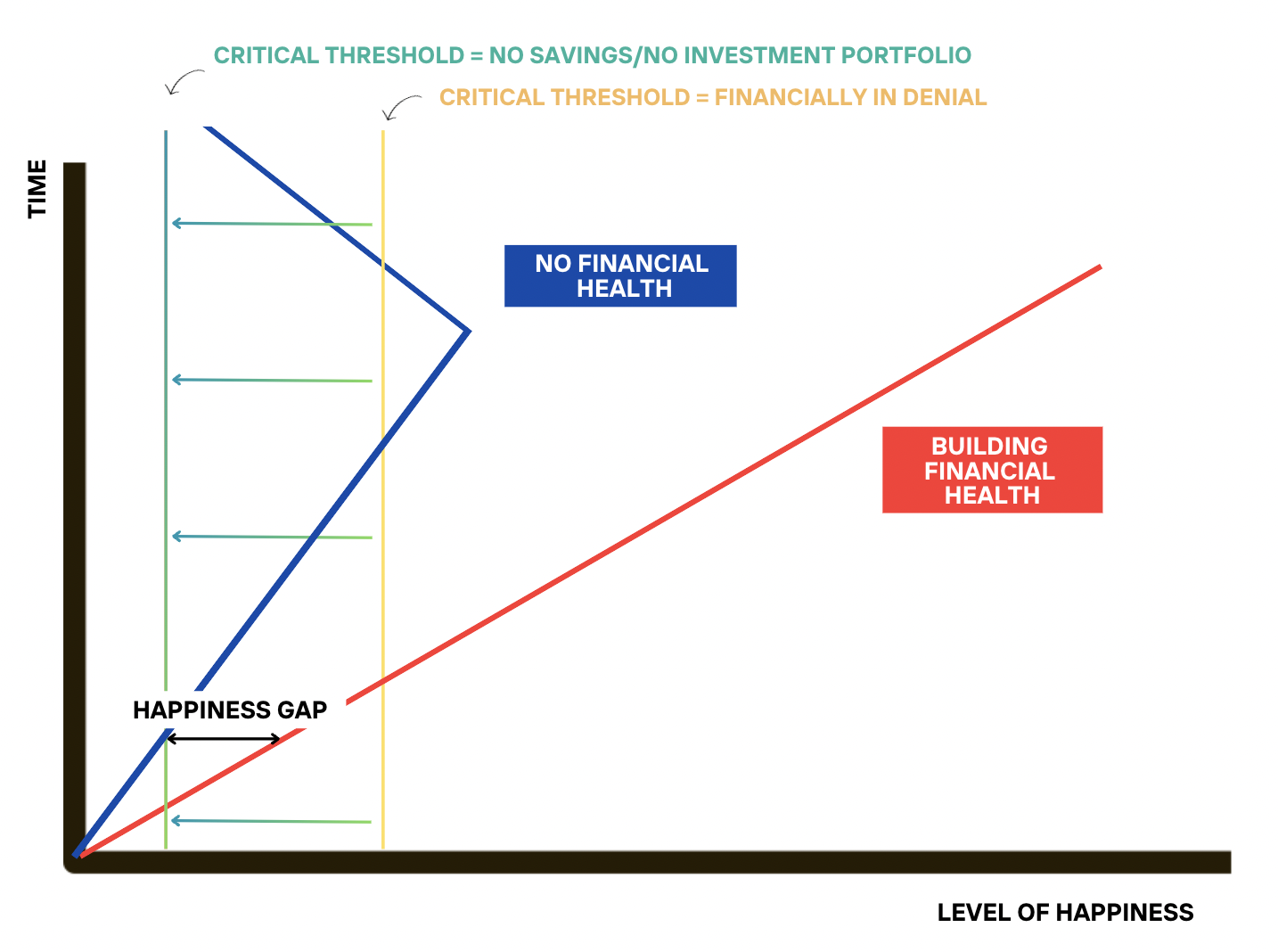 CRITICAL THRESHOLD = NO SAVINGS/NO INVESTMENT PORTFOLIO

CRITICAL THRESHOLD = FINANCIALLY IN DENIAL

TIME

NO FINANCIAL HEALTH

BUILDING FINANCIAL HEALTH

HAPPINESS GAP

LEVEL OF HAPPINESS